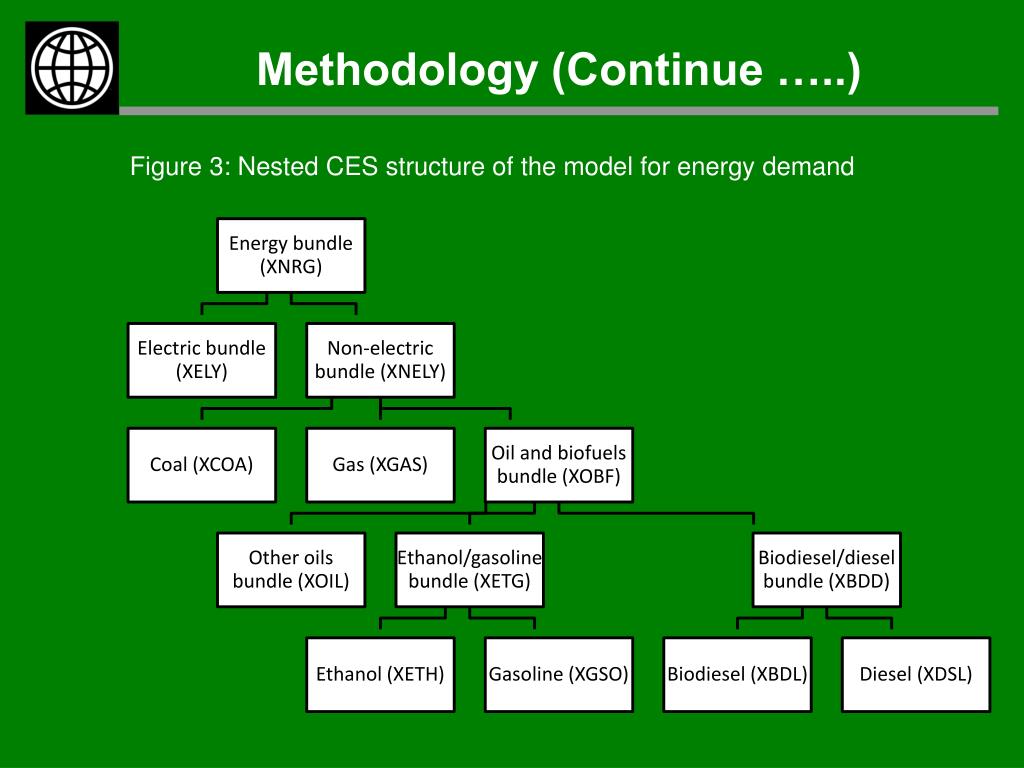 Methodology (Continue …..)

Figure 3: Nested CES structure of the model for energy demand

Energy bundle (XNRG)

Electric bundle (XELY)

Non-electric bundle (XNELY)

Coal (XCOA)

Gas (XGAS)

Oil and biofuels bundle (XOBF)

Other oils bundle (XOIL)

Ethanol/gasoline bundle (XETG)

Biodiesel/diesel bundle (XBDD)

Ethanol (XETH)

Gasoline (XGSO)

Biodiesel (XBDL)

Diesel (XDSL)